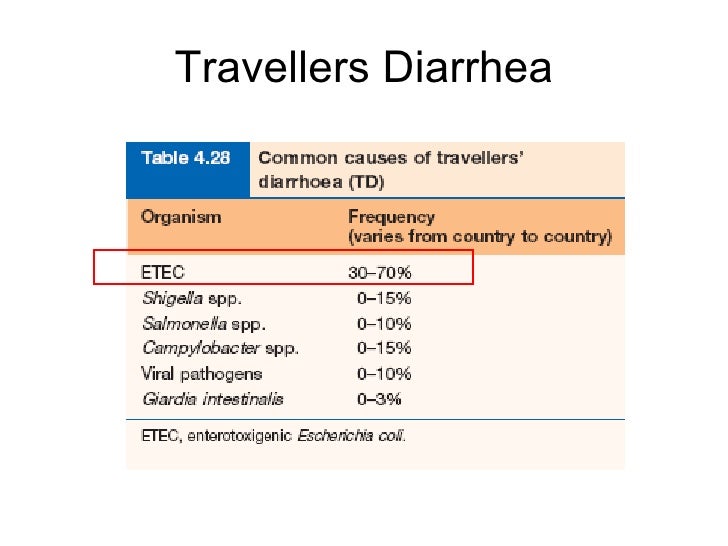 Travellers Diarrhea

Table 4.28 Common causes of travellers' diarrhoea (TD)

| Organism | Frequency (varies from country to country) |
|---|---|
| ETEC | 30–70% |
| Shigella spp. | 0–15% |
| Salmonella spp. | 0–10% |
| Campylobacter spp. | 0–15% |
| Viral pathogens | 0–10% |
| Giardia intestinalis | 0–3% |

ETEC, enterotoxigenic Escherichia coli.